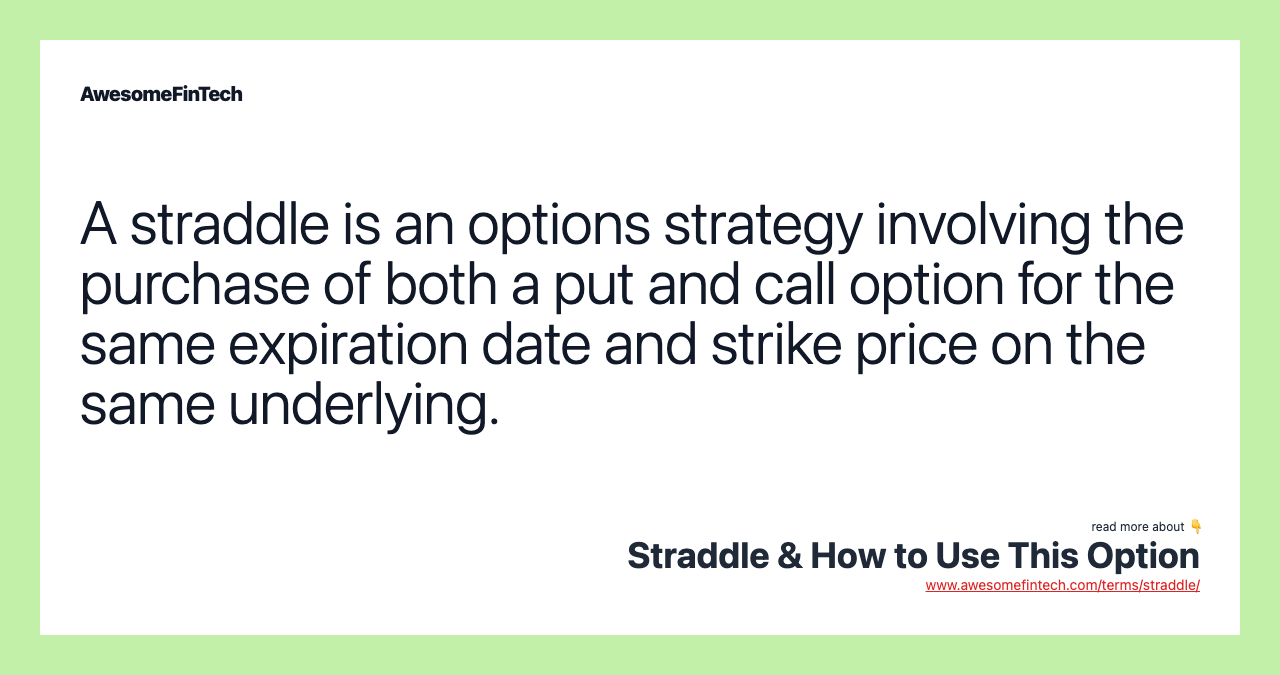 AwesomeFinTech

A straddle is an options strategy involving the purchase of both a put and call option for the same expiration date and strike price on the same underlying.

read more about 👇
Straddle & How to Use This Option
www.awesomefintech.com/terms/straddle/